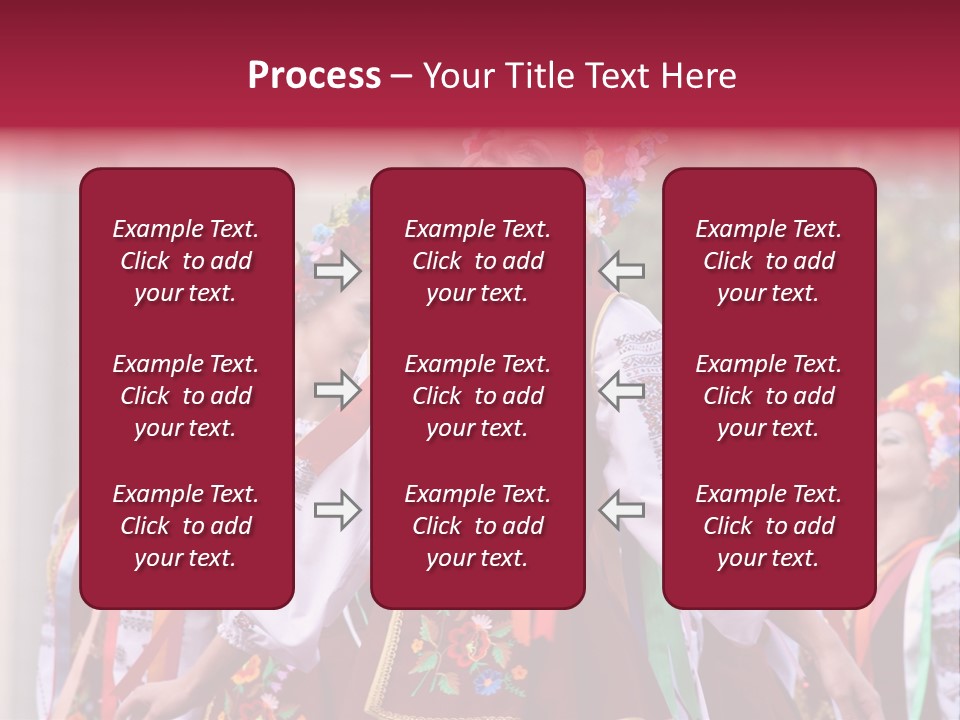 Process – Your Title Text Here

Example Text. Click to add your text.

Example Text. Click to add your text.

Example Text. Click to add your text.

Example Text. Click to add your text.

Example Text. Click to add your text.

Example Text. Click to add your text.

Example Text. Click to add your text.

Example Text. Click to add your text.

Example Text. Click to add your text.